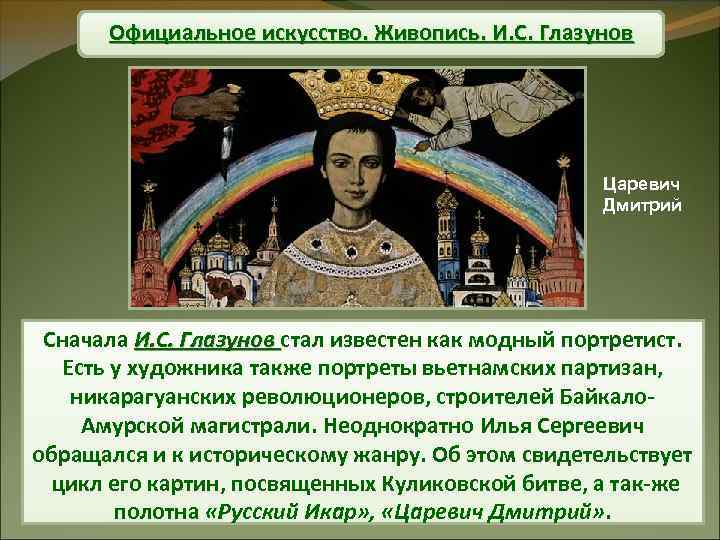 Официальное искусство. Живопись. И.С. Глазунов

Царевич Дмитрий

Сначала И.С. Глазунов стал известен как модный портретист. Есть у художника также портреты вьетнамских партизан, никарагуанских революционеров, строителей Байкало-Амурской магистрали. Неоднократно Илья Сергеевич обращался и к историческому жанру. Об этом свидетельствует цикл его картин, посвященных Куликовской битве, а так-же полотна «Русский Икар», «Царевич Дмитрий».